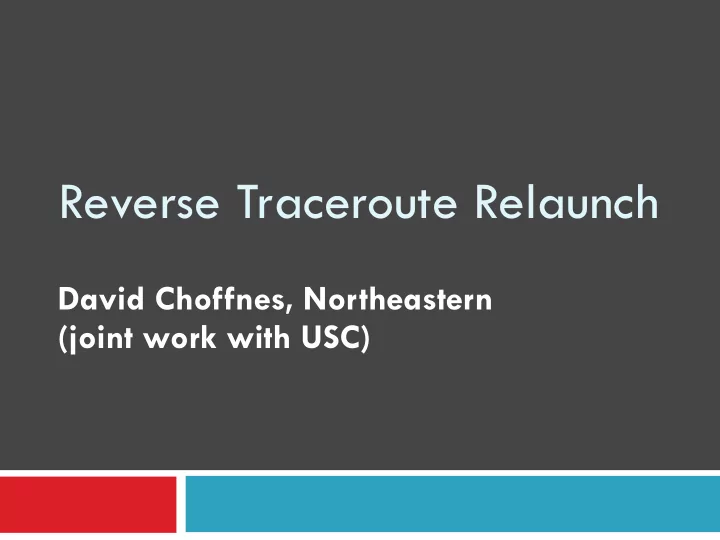 Reverse Traceroute Relaunch

David Choffnes, Northeastern
(joint work with USC)